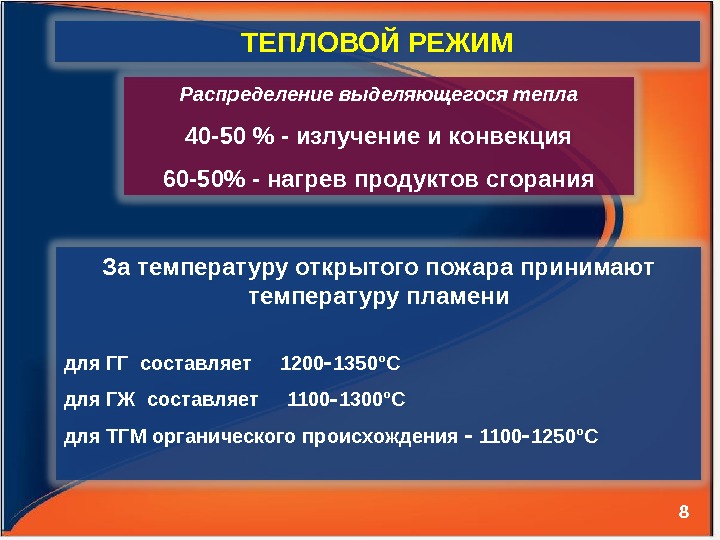 ТЕПЛОВОЙ РЕЖИМ

Распределение выделяющегося тепла

40-50 % - излучение и конвекция

60-50% - нагрев продуктов сгорания

За температуру открытого пожара принимают температуру пламени

для ГГ составляет 1200-1350°С

для ГЖ составляет 1100-1300°С

для ТГМ органического происхождения - 1100-1250°С

8